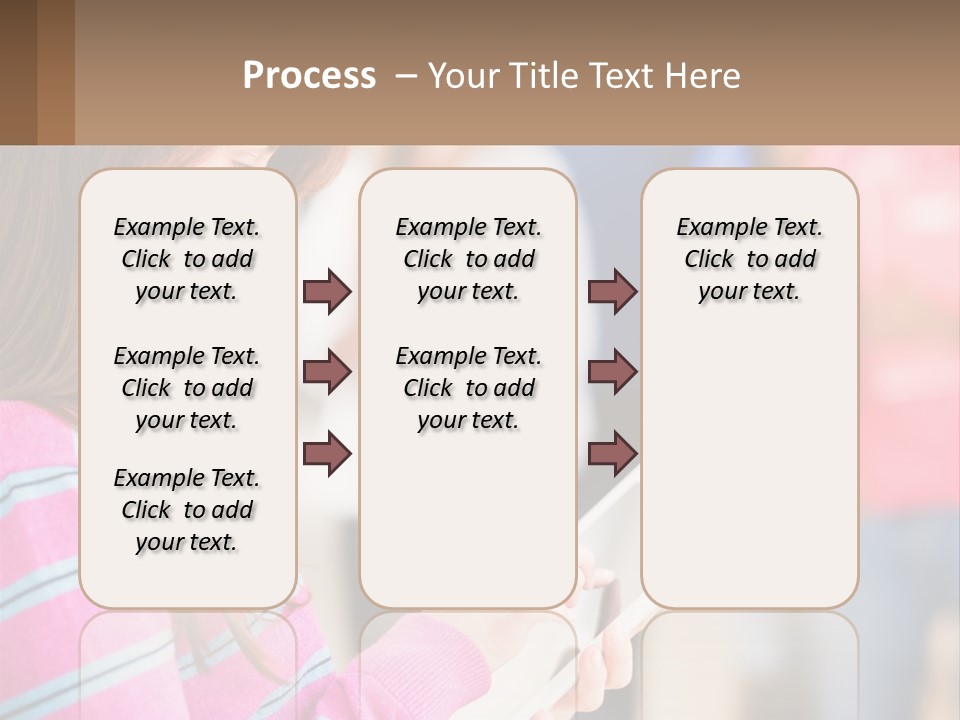 Process – Your Title Text Here

Example Text. Click to add your text.

Example Text. Click to add your text.

Example Text. Click to add your text.

Example Text. Click to add your text.

Example Text. Click to add your text.

Example Text. Click to add your text.